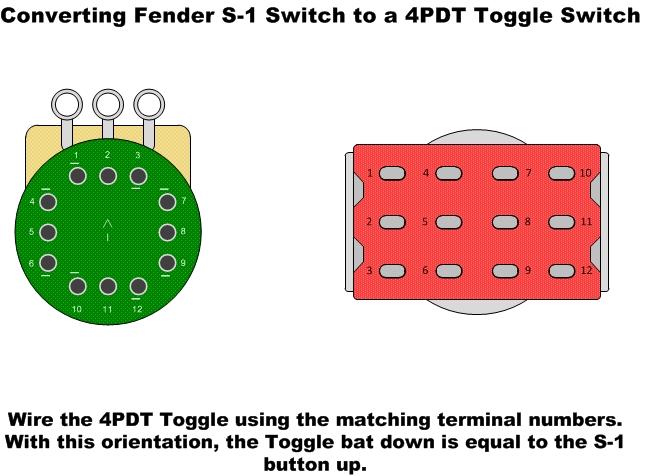 Converting Fender S-1 Switch to a 4PDT Toggle Switch

1 2 3
4 7
5 8
6 9
10 11 12

1 4 7 10
2 5 8 11
3 6 9 12

Wire the 4PDT Toggle using the matching terminal numbers. With this orientation, the Toggle bat down is equal to the S-1 button up.